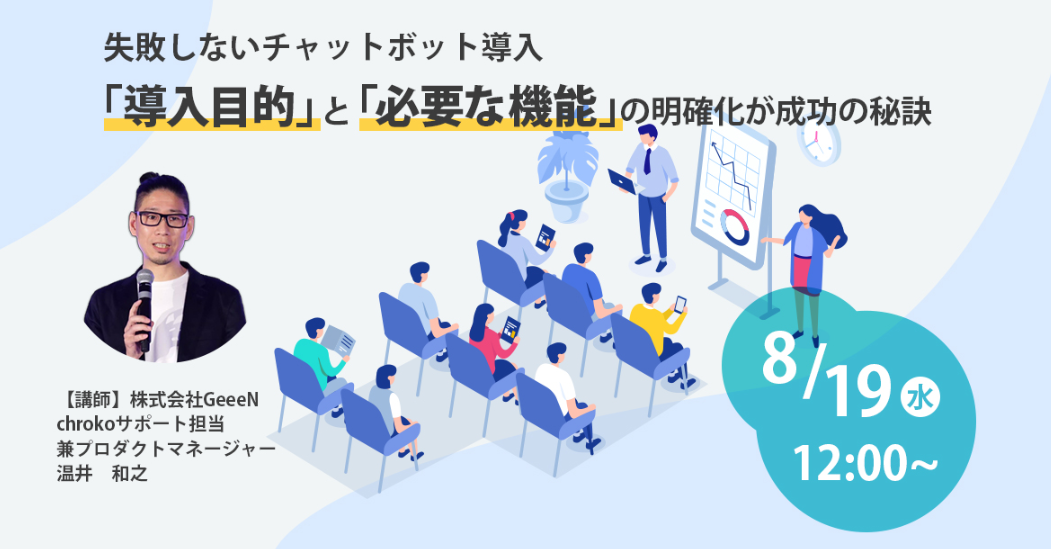 失敗しないチャットボット導入
「導入目的」と「必要な機能」の明確化が成功の秘訣

【講師】株式会社GeeeN
chrokoサポート担当
兼プロダクトマネージャー
温井　和之

8/19 水
12:00~